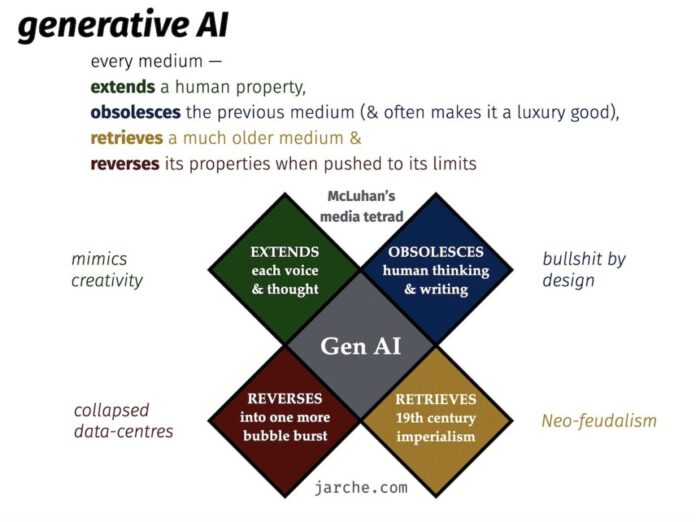 generative AI

every medium —
extends a human property,
obsolesces the previous medium (& often makes it a luxury good),
retrieves a much older medium &
reverses its properties when pushed to its limits

McLuhan's media tetrad

mimics creativity

EXTENDS each voice & thought

OBSOLESCES human thinking & writing

bullshit by design

Gen AI

collapsed data-centres

REVERSES into one more bubble burst

RETRIEVES 19th century imperialism

Neo-feudalism

jarche.com